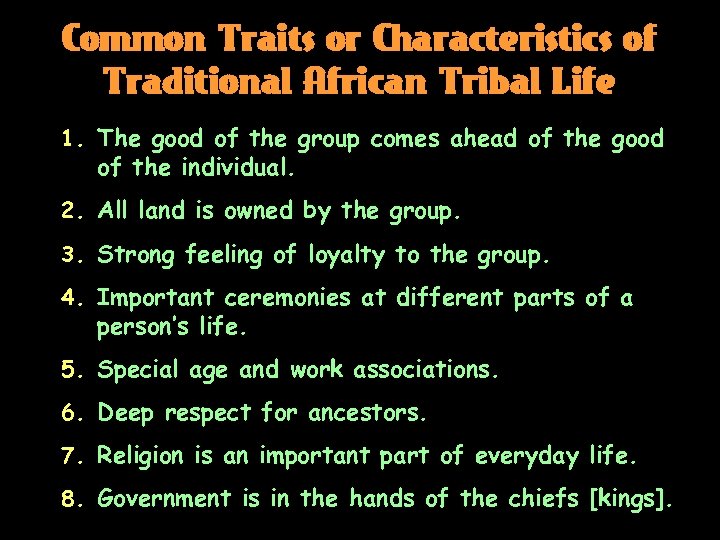 Common Traits or Characteristics of Traditional African Tribal Life

1. The good of the group comes ahead of the good of the individual.

2. All land is owned by the group.

3. Strong feeling of loyalty to the group.

4. Important ceremonies at different parts of a person's life.

5. Special age and work associations.

6. Deep respect for ancestors.

7. Religion is an important part of everyday life.

8. Government is in the hands of the chiefs [kings].